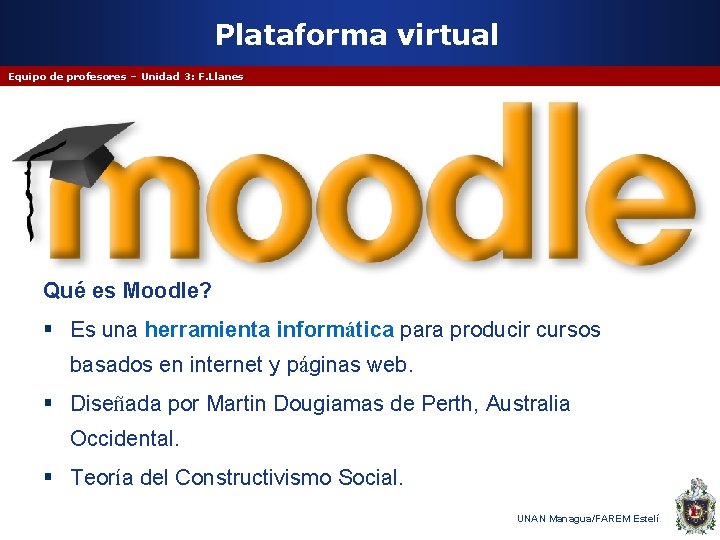 Plataforma virtual

Equipo de profesores – Unidad 3: F.Llanes

moodle

Qué es Moodle?

• Es una herramienta informática para producir cursos basados en internet y páginas web.

• Diseñada por Martin Dougiamas de Perth, Australia Occidental.

• Teoría del Constructivismo Social.

UNAN Managua/FAREM Estelí